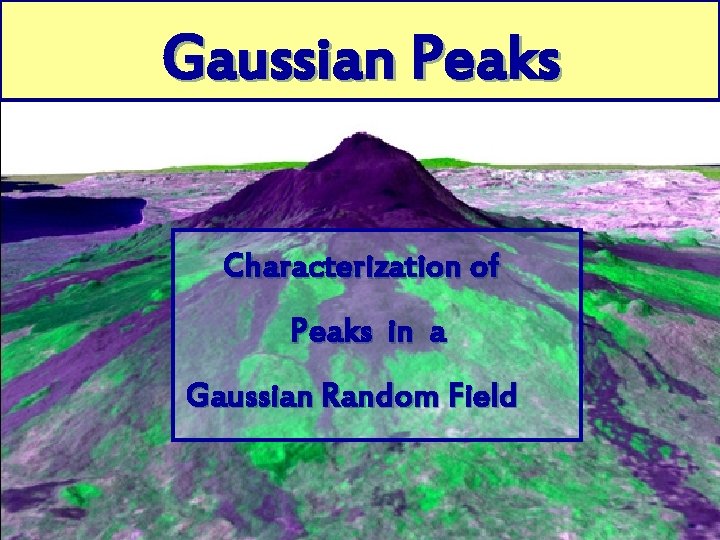 Gaussian Peaks

Characterization of

Peaks in a

Gaussian Random Field